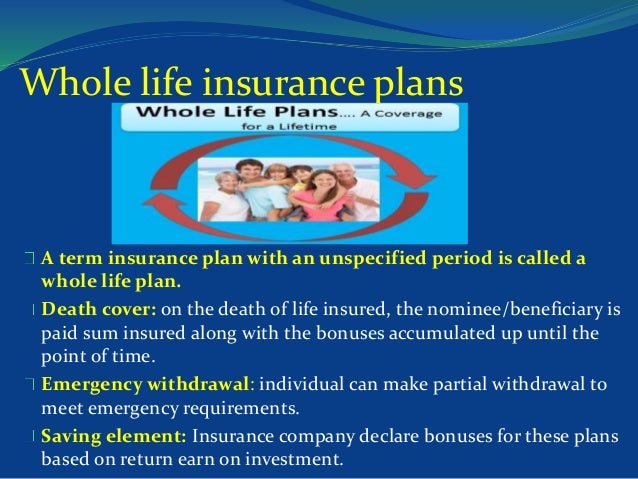 Whole life insurance plans

Whole Life Plans.... A Coverage for a Lifetime

A term insurance plan with an unspecified period is called a whole life plan.

Death cover: on the death of life insured, the nominee/beneficiary is paid sum insured along with the bonuses accumulated up until the point of time.

Emergency withdrawal: individual can make partial withdrawal to meet emergency requirements.

Saving element: Insurance company declare bonuses for these plans based on return earn on investment.